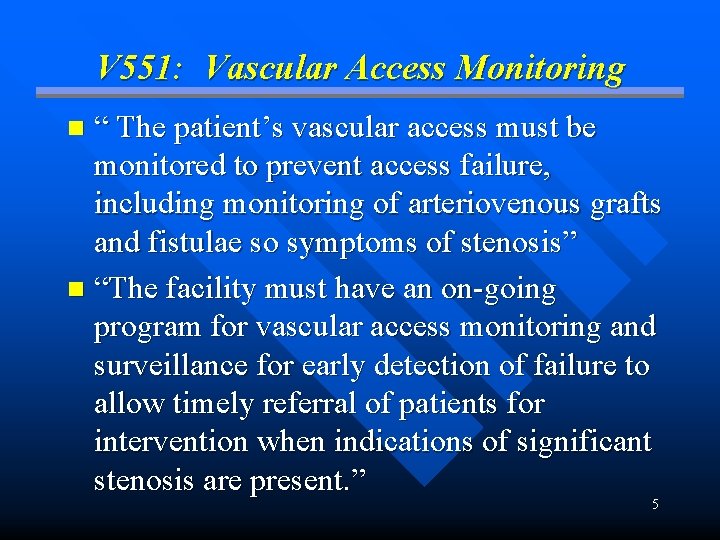 V551: Vascular Access Monitoring

“ The patient’s vascular access must be monitored to prevent access failure, including monitoring of arteriovenous grafts and fistulae so symptoms of stenosis”

“The facility must have an on-going program for vascular access monitoring and surveillance for early detection of failure to allow timely referral of patients for intervention when indications of significant stenosis are present.”

5